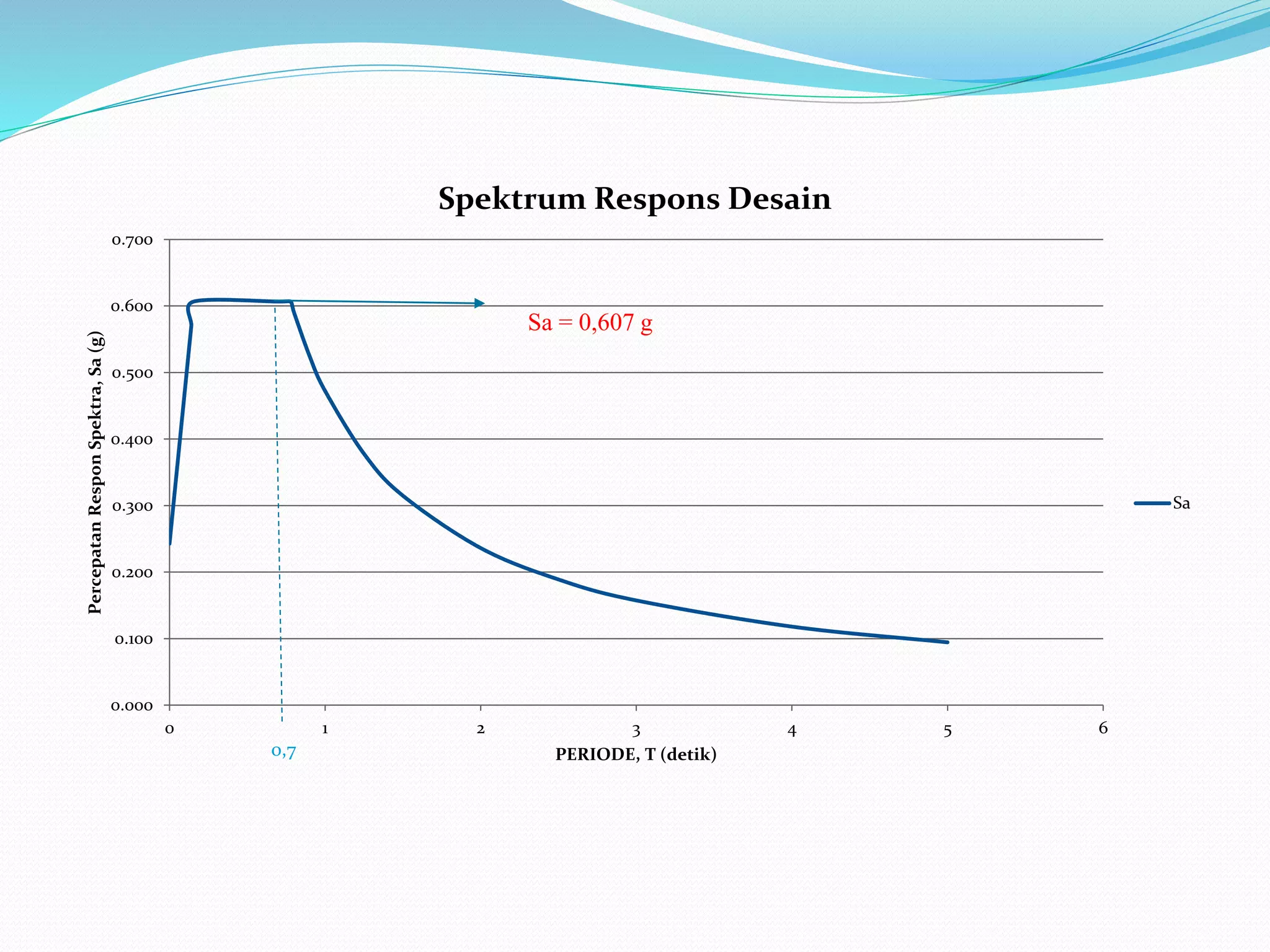 Spektrum Respons Desain

Percepatan Respon Spektra, Sa (g)

0.700
0.600
0.500
0.400
0.300
0.200
0.100
0.000

Sa = 0,607 g

Sa

0
1
2
3
4
5
6

0,7

PERIODE, T (detik)